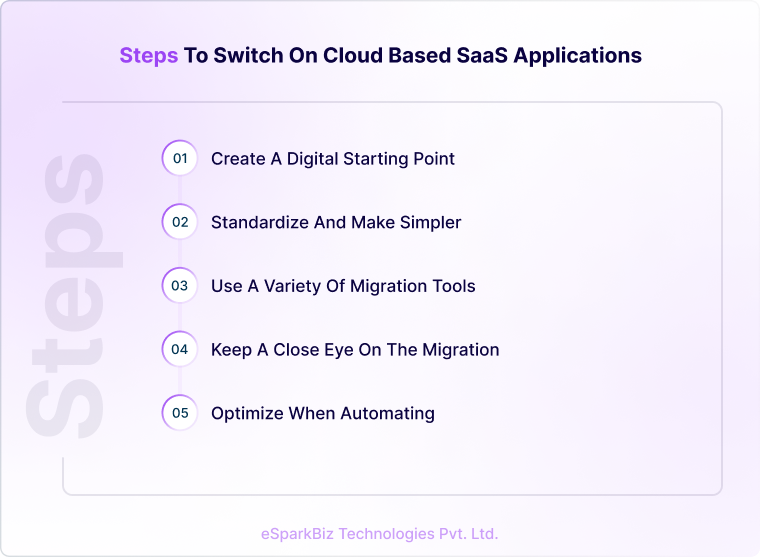 Steps To Switch On Cloud Based SaaS Applications

Steps

01 Create A Digital Starting Point

02 Standardize And Make Simpler

03 Use A Variety Of Migration Tools

04 Keep A Close Eye On The Migration

05 Optimize When Automating

eSparkBiz Technologies Pvt. Ltd.